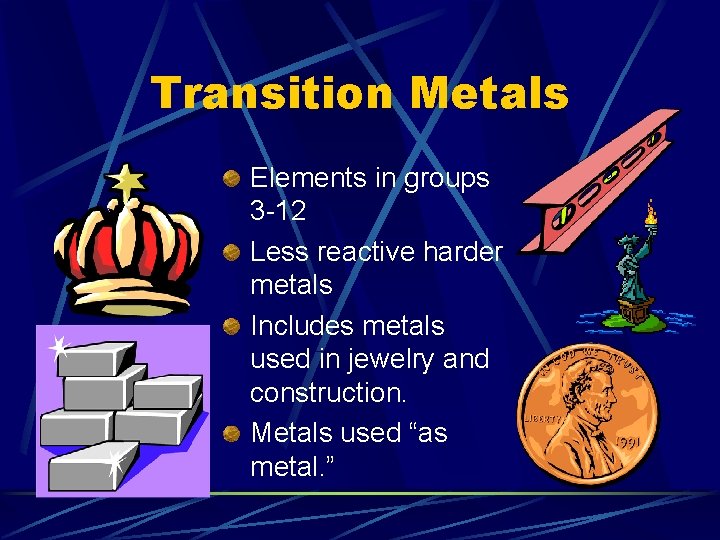 Transition Metals

Elements in groups 3-12

Less reactive harder metals

Includes metals used in jewelry and construction.

Metals used “as metal.”

IN GOD WE TRUST

LIBERTY

1991